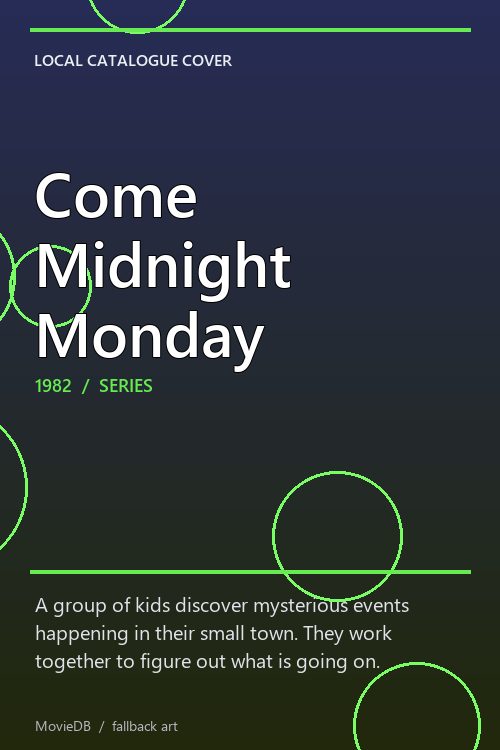 LOCAL CATALOGUE COVER

Come Midnight Monday

1982 / SERIES

A group of kids discover mysterious events happening in their small town. They work together to figure out what is going on.

MovieDB / fallback art